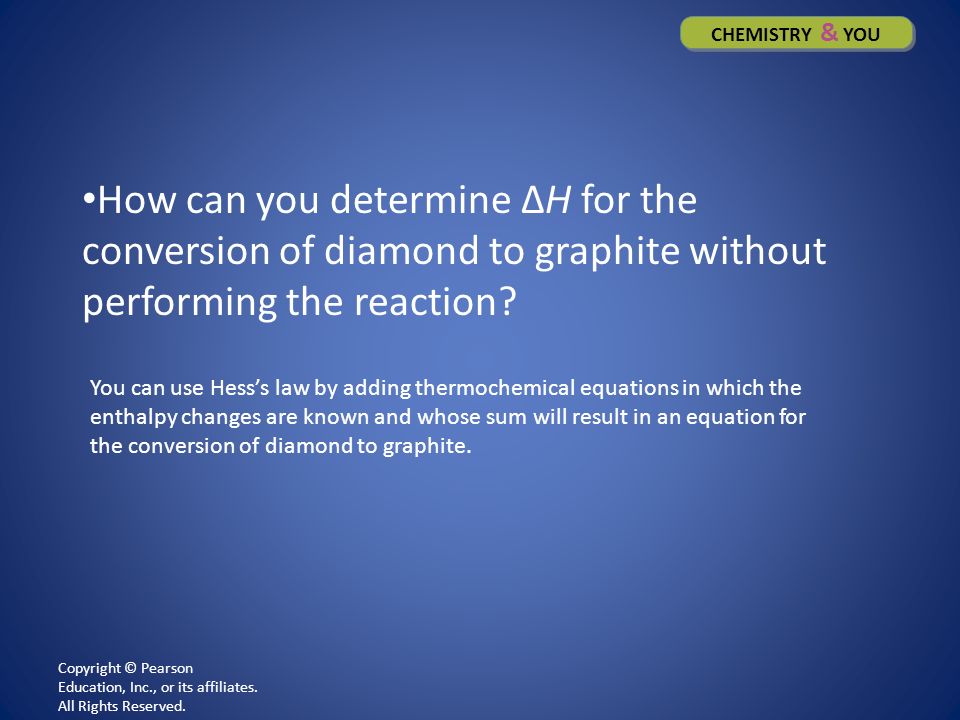 CHEMISTRY & YOU

•How can you determine $\Delta H$ for the conversion of diamond to graphite without performing the reaction?

You can use Hess's law by adding thermochemical equations in which the enthalpy changes are known and whose sum will result in an equation for the conversion of diamond to graphite.

Copyright © Pearson Education, Inc., or its affiliates. All Rights Reserved.